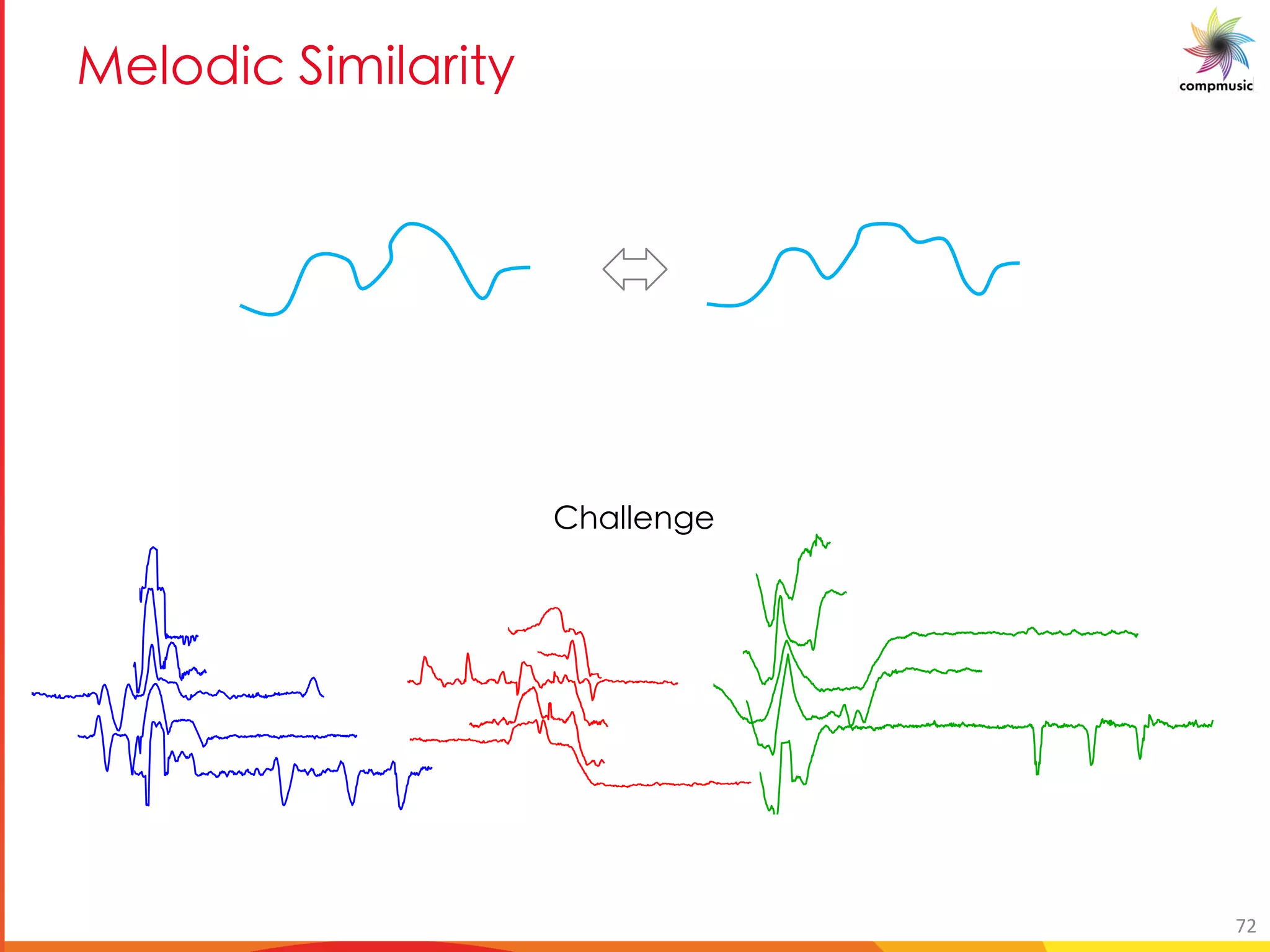 Melodic Similarity

compmusic

Challenge

72